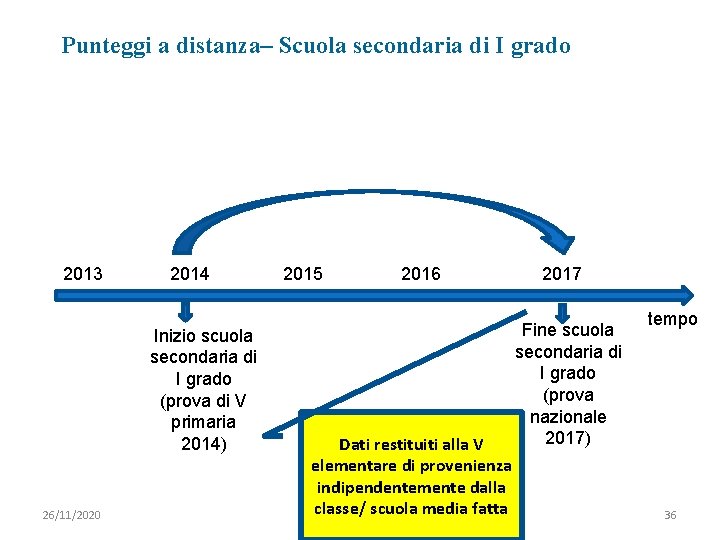 Punteggi a distanza– Scuola secondaria di I grado

2013
2014
2015
2016
2017

tempo

Inizio scuola secondaria di I grado (prova di V primaria 2014)

Fine scuola secondaria di I grado (prova nazionale 2017)

Dati restituiti alla V elementare di provenienza indipendentemente dalla classe/ scuola media fatta

26/11/2020

36